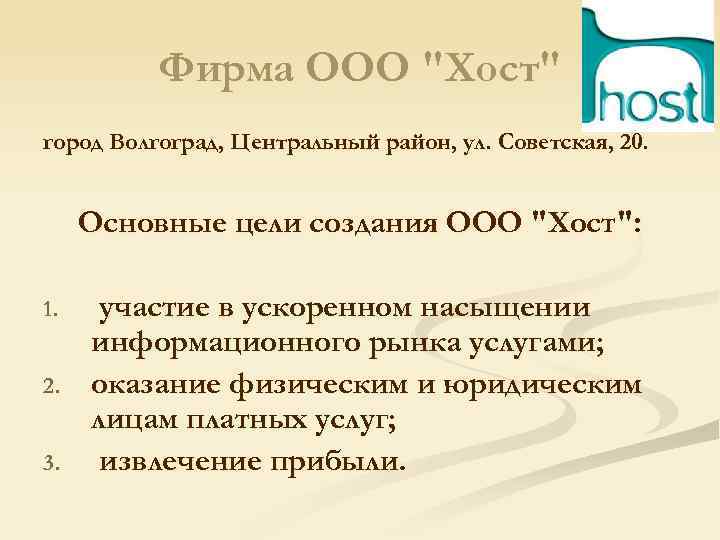 Фирма ООО "Хост"

host

город Волгоград, Центральный район, ул. Советская, 20.

Основные цели создания ООО "Хост":

1. участие в ускоренном насыщении информационного рынка услугами;
2. оказание физическим и юридическим лицам платных услуг;
3. извлечение прибыли.